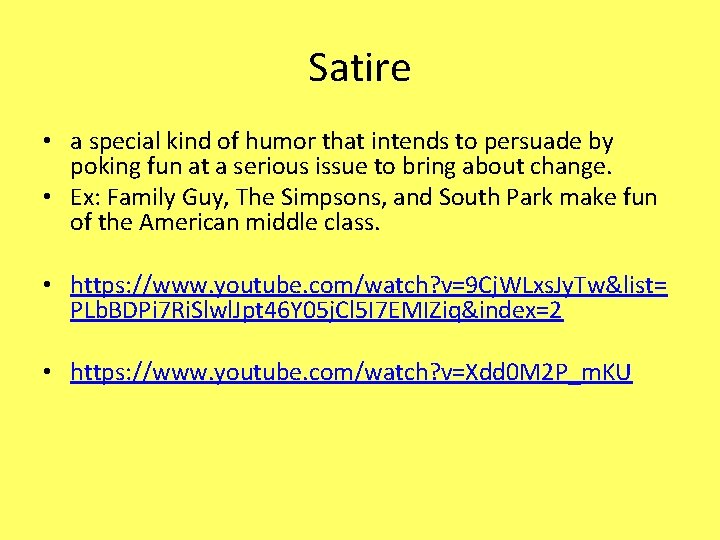 Satire

• a special kind of humor that intends to persuade by poking fun at a serious issue to bring about change.
• Ex: Family Guy, The Simpsons, and South Park make fun of the American middle class.

• https://www.youtube.com/watch?v=9CjWLxsJyTw&list=PLbBDPi7RiSlwlJpt46Y05jCl5I7EMIZiq&index=2

• https://www.youtube.com/watch?v=Xdd0M2P_mKU